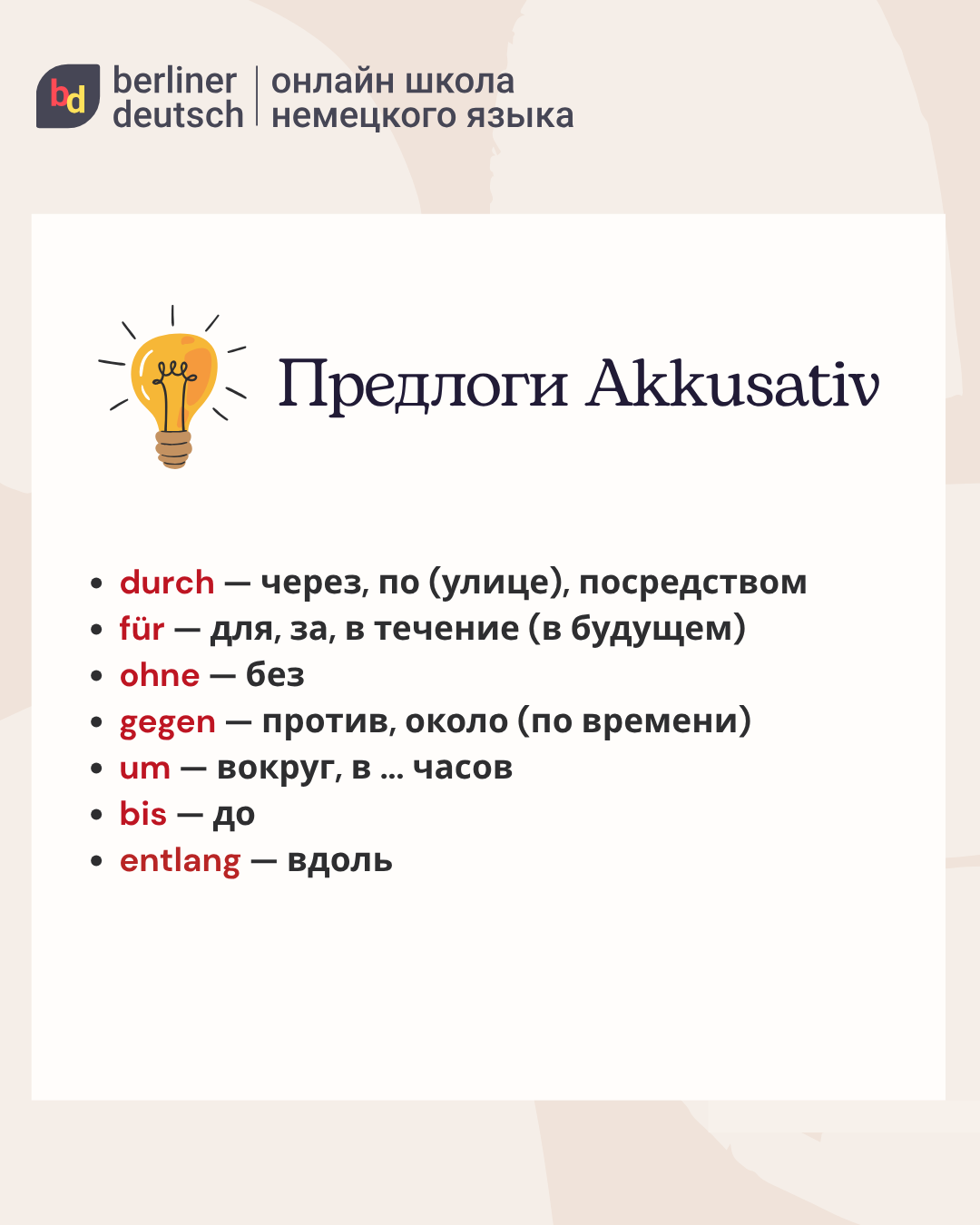 bd berliner deutsch | онлайн школа немецкого языка

Предлоги Akkusativ

- durch — через, по (улице), посредством
- für — для, за, в течение (в будущем)
- ohne — без
- gegen — против, около (по времени)
- um — вокруг, в ... часов
- bis — до
- entlang — вдоль